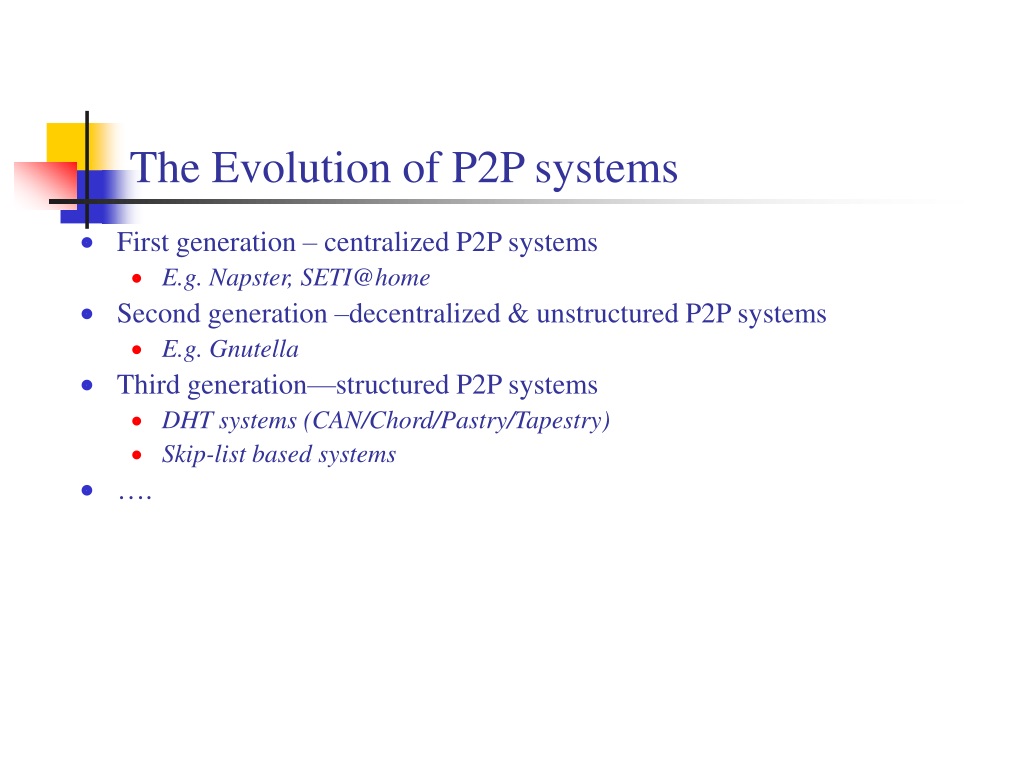 The Evolution of P2P systems

- First generation – centralized P2P systems
  - E.g. Napster, SETI@home
- Second generation –decentralized & unstructured P2P systems
  - E.g. Gnutella
- Third generation—structured P2P systems
  - DHT systems (CAN/Chord/Pastry/Tapestry)
  - Skip-list based systems
- ….